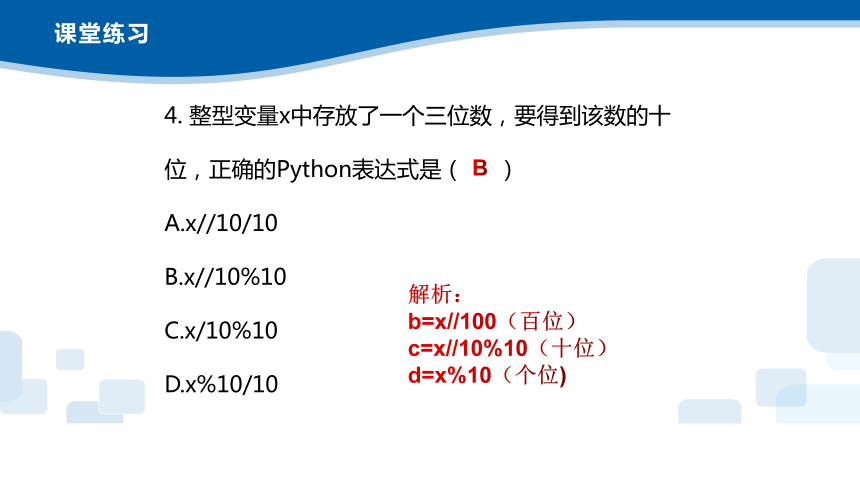 课堂练习

4. 整型变量x中存放了一个三位数，要得到该数的十位，正确的Python表达式是（ B ）

A.x//10/10

B.x//10%10

C.x/10%10

D.x%10/10

解析：
b=x//100（百位）
c=x//10%10（十位）
d=x%10（个位)